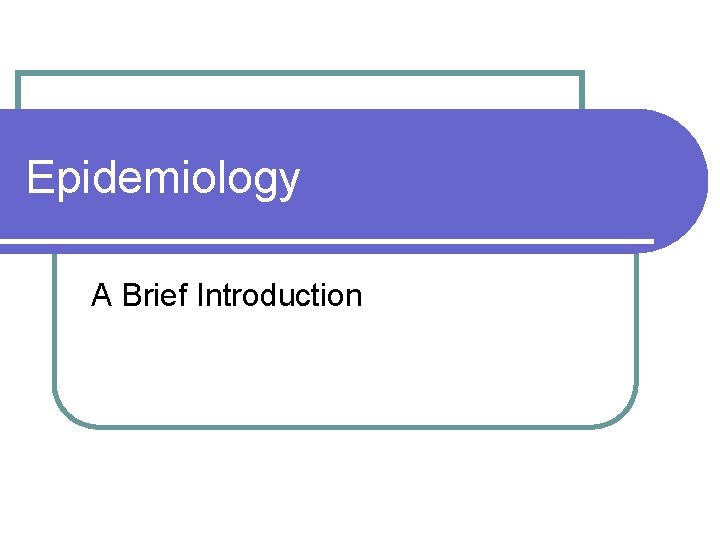 Epidemiology

A Brief Introduction